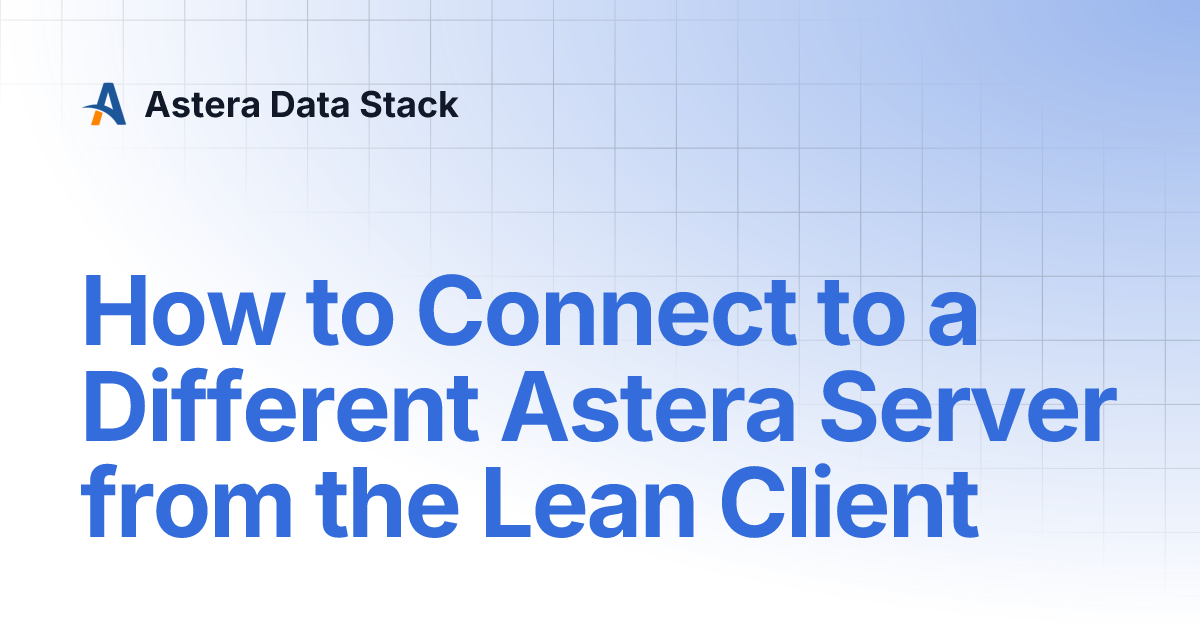 Astera Data Stack

How to Connect to a Different Astera Server from the Lean Client